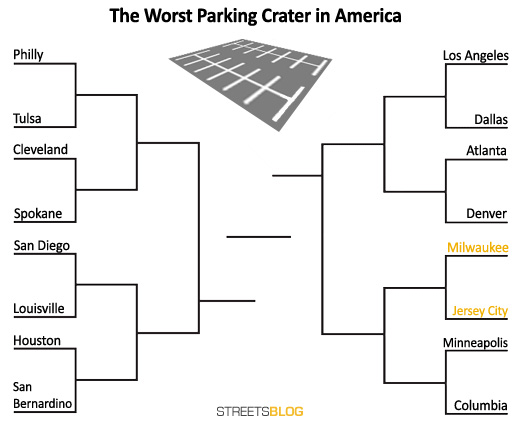 The Worst Parking Crater in America

Philly

Tulsa

Cleveland

Spokane

San Diego

Louisville

Houston

San Bernardino

Los Angeles

Dallas

Atlanta

Denver

Milwaukee

Jersey City

Minneapolis

Columbia

STREETSBLOG